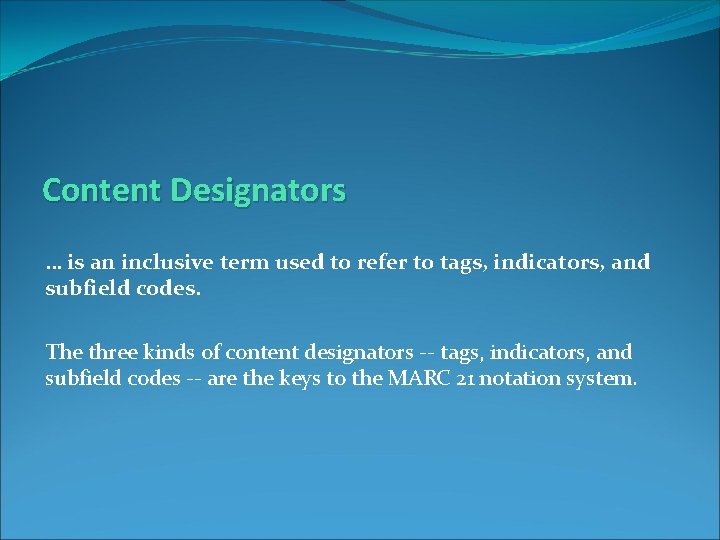 Content Designators

… is an inclusive term used to refer to tags, indicators, and subfield codes.

The three kinds of content designators -- tags, indicators, and subfield codes -- are the keys to the MARC 21 notation system.